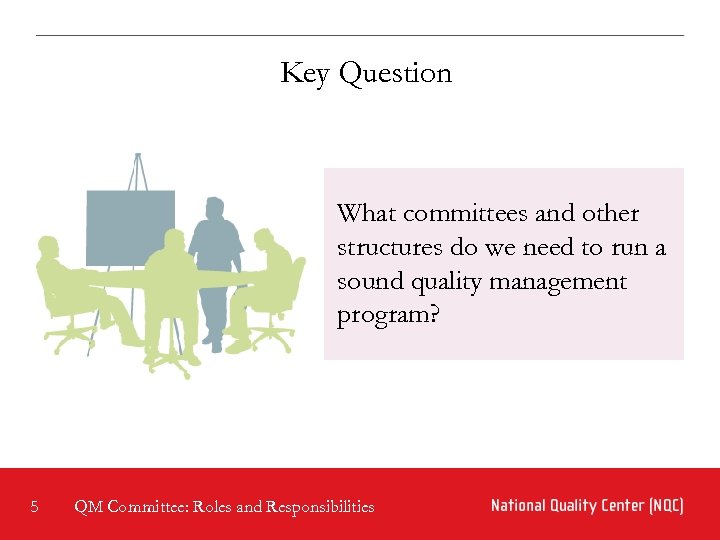 Key Question

What committees and other structures do we need to run a sound quality management program?

5 QM Committee: Roles and Responsibilities

National Quality Center (NQC)